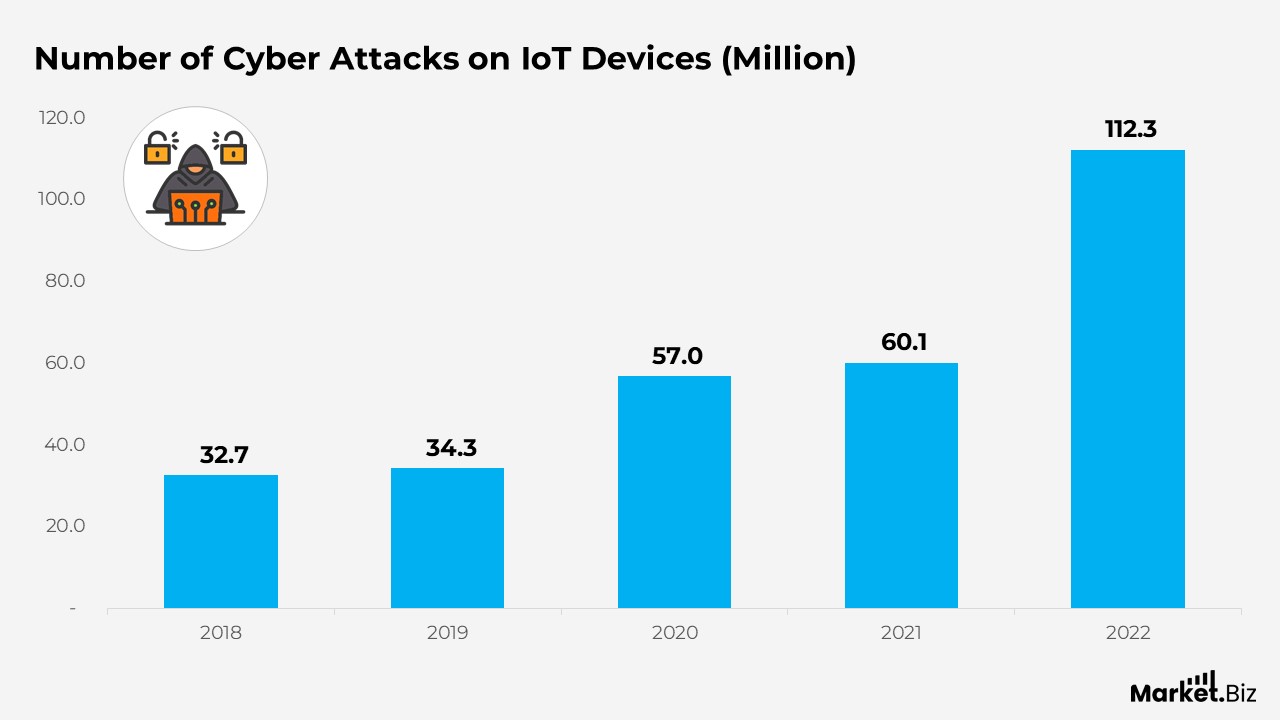 Number of Cyber Attacks on IoT Devices (Million)

120.0
100.0
80.0
60.0
40.0
20.0
-

32.7
34.3
57.0
60.1
112.3

2018
2019
2020
2021
2022

Market.Biz